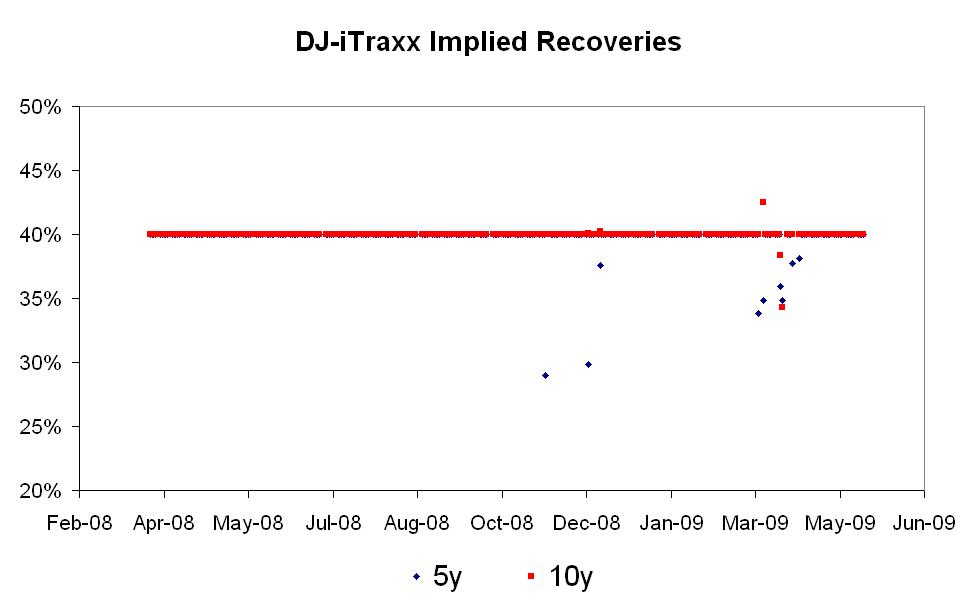 DJ-iTraxx Implied Recoveries

50%
45%
40%
35%
30%
25%
20%

Feb-08 Apr-08 May-08 Jul-08 Aug-08 Oct-08 Dec-08 Jan-09 Mar-09 May-09 Jun-09

5y 10y